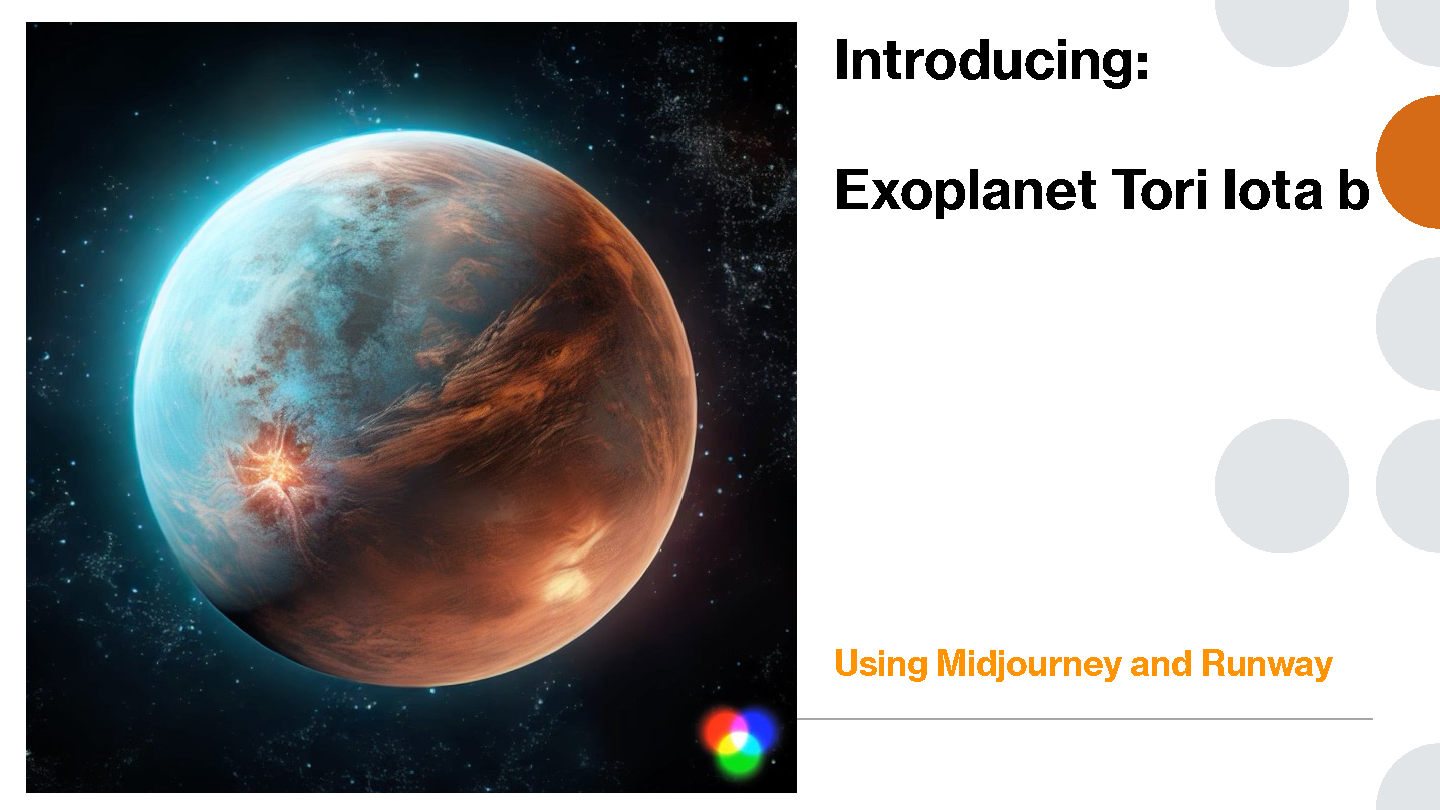 Introducing:

Exoplanet Tori Iota b

Using Midjourney and Runway